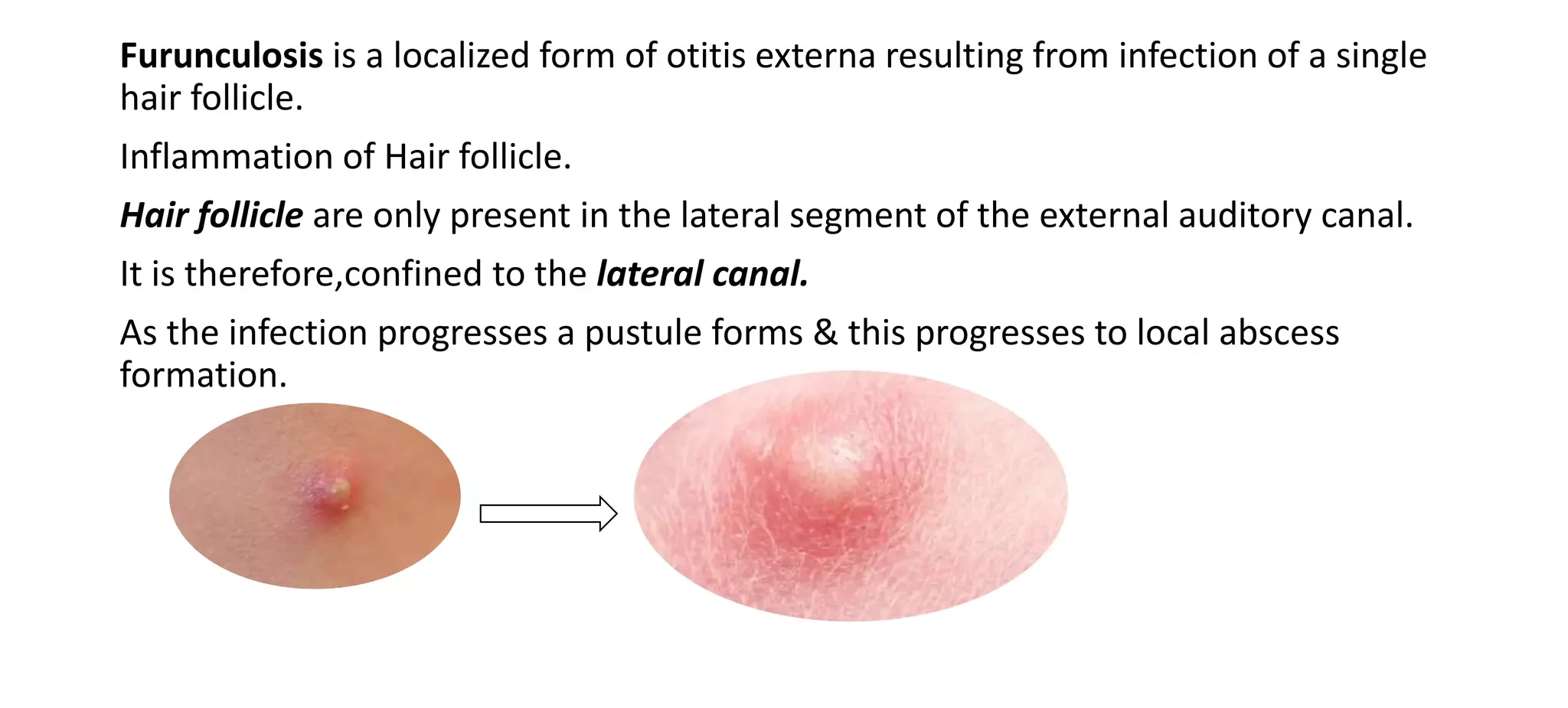 Furunculosis is a localized form of otitis externa resulting from infection of a single hair follicle.

Inflammation of Hair follicle.

Hair follicle are only present in the lateral segment of the external auditory canal.

It is therefore,confined to the lateral canal.

As the infection progresses a pustule forms & this progresses to local abscess formation.